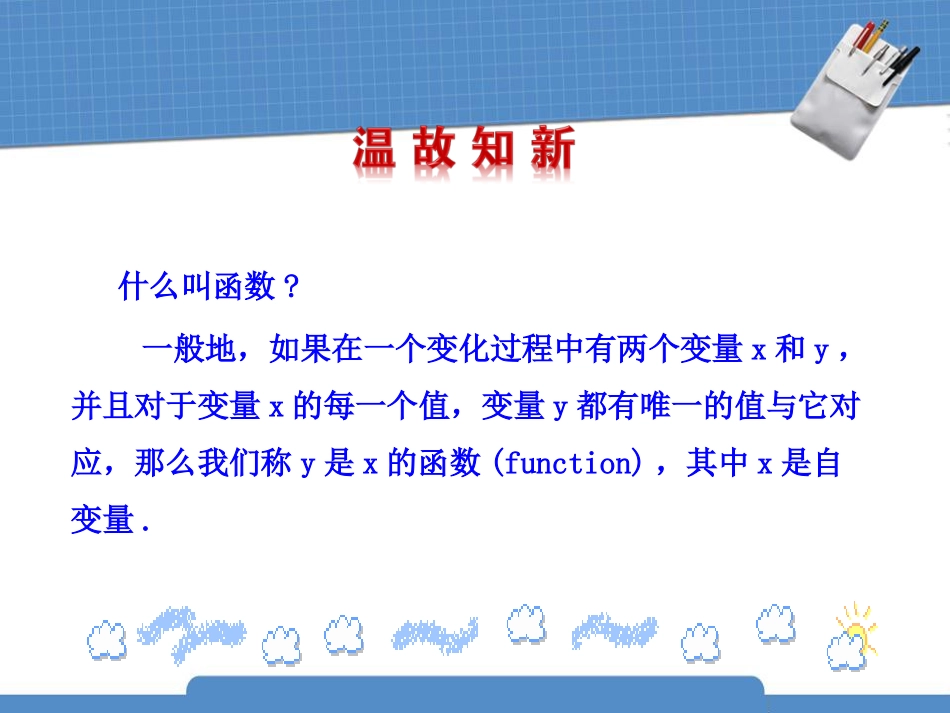 温故知新

什么叫函数？

一般地，如果在一个变化过程中有两个变量 x 和 y，并且对于变量 x 的每一个值，变量 y 都有唯一的值与它对应，那么我们称 y 是 x 的函数 (function)，其中 x 是自变量.